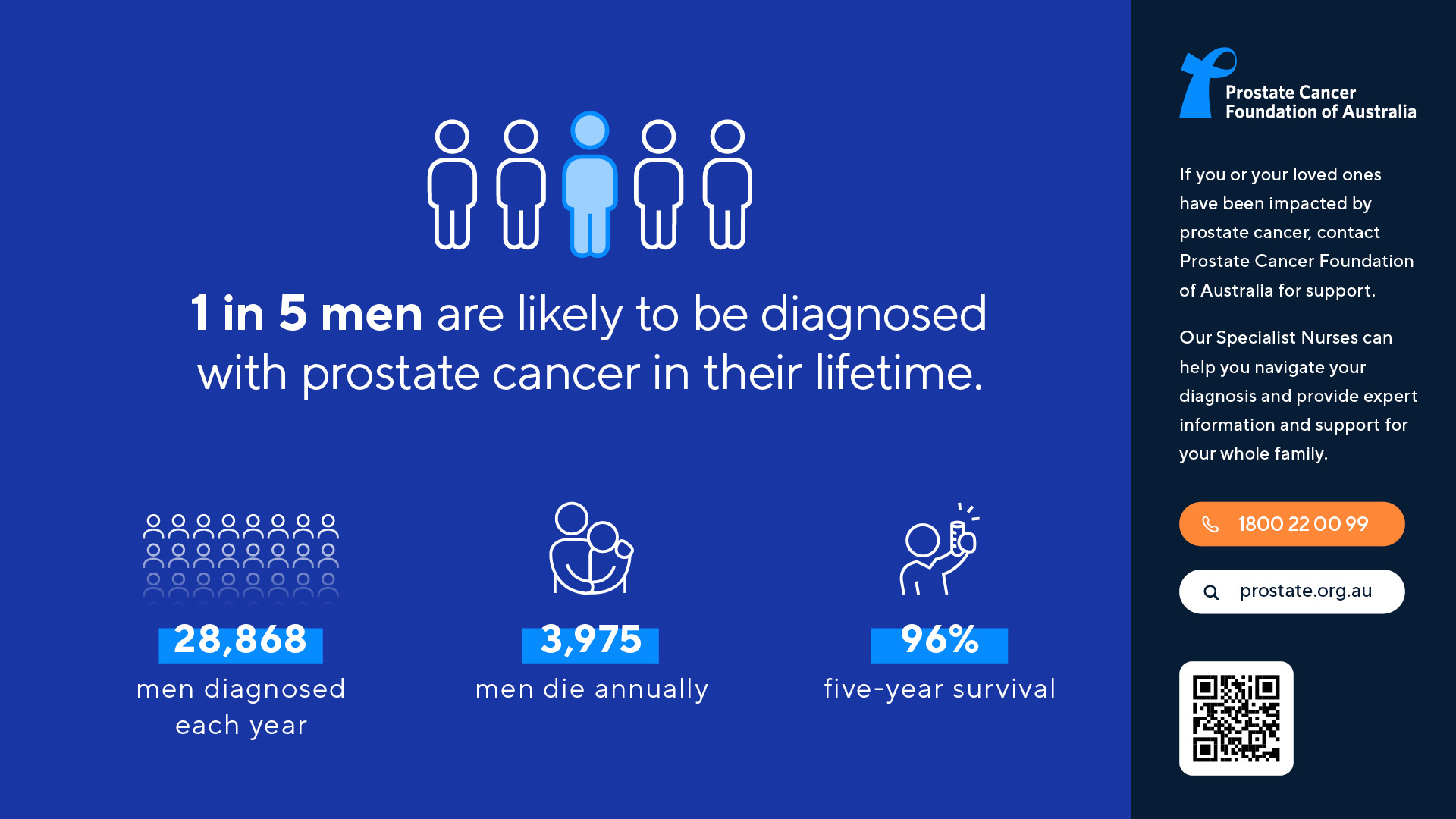 1 in 5 men are likely to be diagnosed with prostate cancer in their lifetime.

28,868
men diagnosed each year

3,975
men die annually

96%
five-year survival

Prostate Cancer Foundation of Australia

If you or your loved ones have been impacted by prostate cancer, contact Prostate Cancer Foundation of Australia for support.

Our Specialist Nurses can help you navigate your diagnosis and provide expert information and support for your whole family.

1800 22 00 99

prostate.org.au